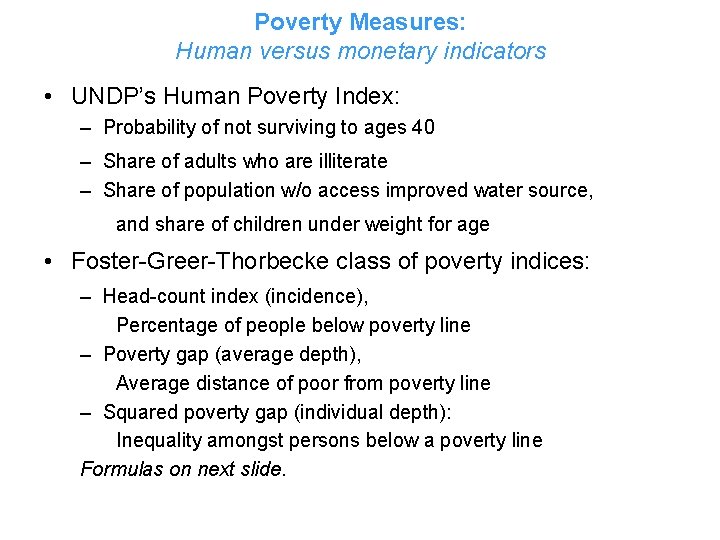 Poverty Measures:
Human versus monetary indicators

• UNDP's Human Poverty Index:
– Probability of not surviving to ages 40
– Share of adults who are illiterate
– Share of population w/o access improved water source, and share of children under weight for age

• Foster-Greer-Thorbecke class of poverty indices:
– Head-count index (incidence), Percentage of people below poverty line
– Poverty gap (average depth), Average distance of poor from poverty line
– Squared poverty gap (individual depth): Inequality amongst persons below a poverty line

Formulas on next slide.